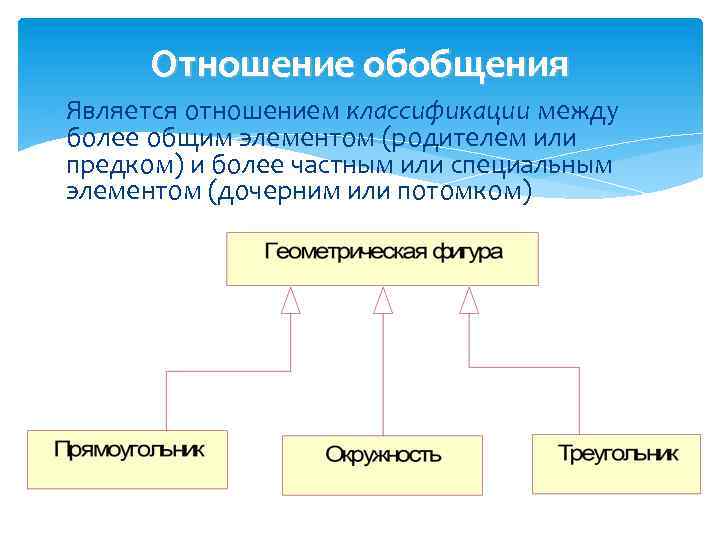 Отношение обобщения

Является отношением классификации между более общим элементом (родителем или предком) и более частным или специальным элементом (дочерним или потомком)

Геометрическая фигура

Прямоугольник

Окружность

Треугольник